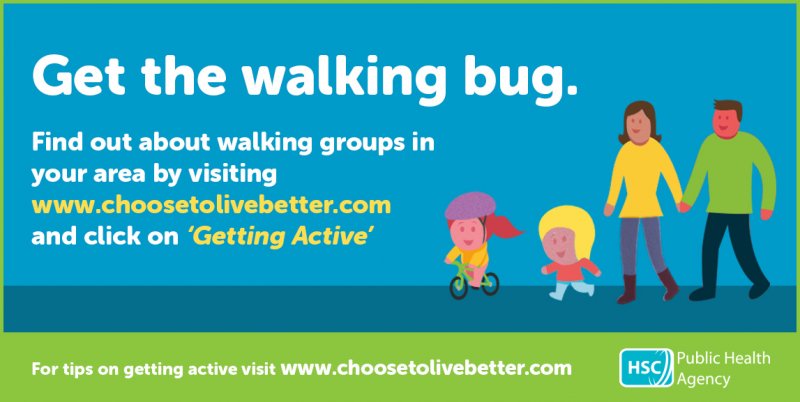 Get the walking bug.

Find out about walking groups in your area by visiting www.choosetolivebetter.com and click on 'Getting Active'

For tips on getting active visit www.choosetolivebetter.com

HSC Public Health Agency